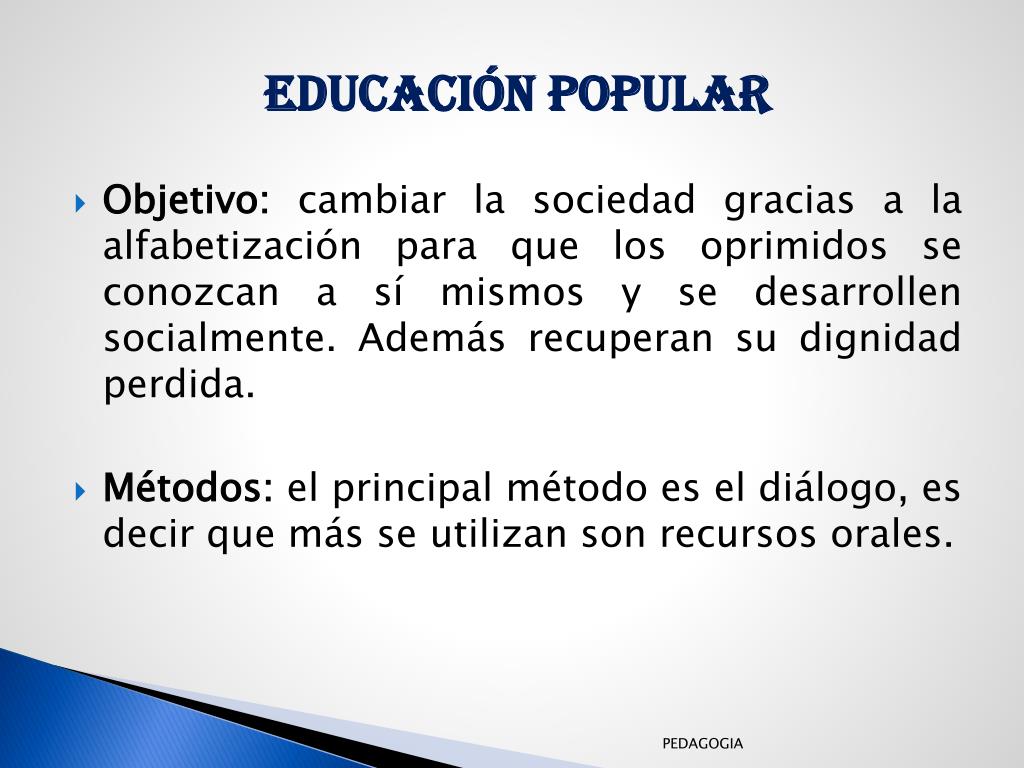 EDUCACIÓN POPULAR

Objetivo: cambiar la sociedad gracias a la alfabetización para que los oprimidos se conozcan a sí mismos y se desarrollen socialmente. Además recuperan su dignidad perdida.

Métodos: el principal método es el diálogo, es decir que más se utilizan son recursos orales.

PEDAGOGIA